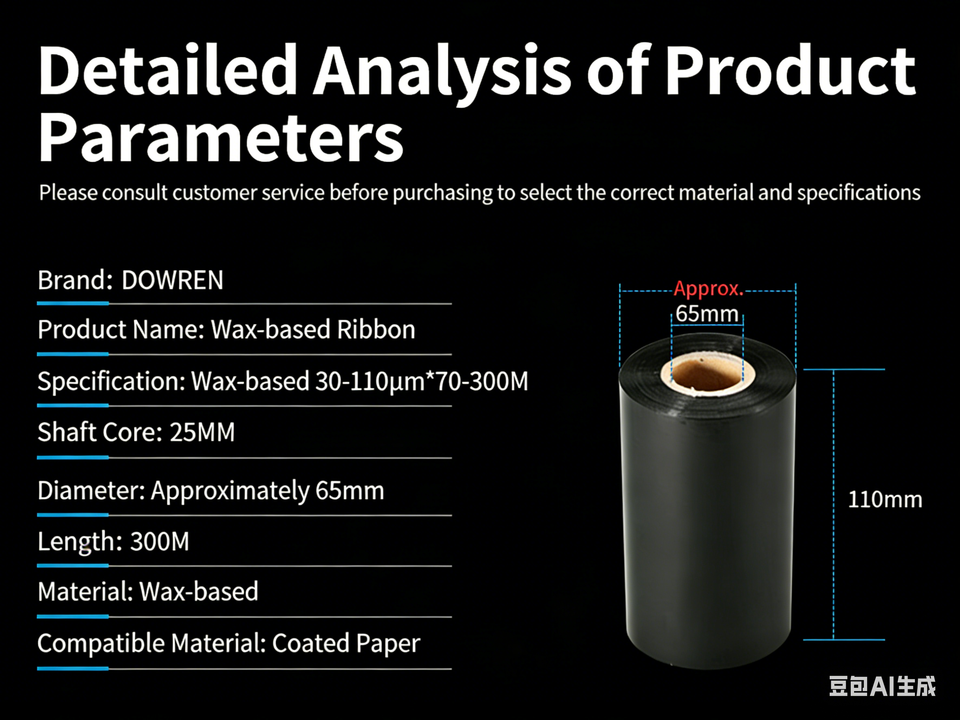 Detailed Analysis of Product Parameters

Please consult customer service before purchasing to select the correct material and specifications

Brand: DOWREN

Product Name: Wax-based Ribbon

Specification: Wax-based 30-110μm*70-300M

Shaft Core: 25MM

Diameter: Approximately 65mm

Length: 300M

Material: Wax-based

Compatible Material: Coated Paper

Approx.
65mm

110mm

豆包AI生成